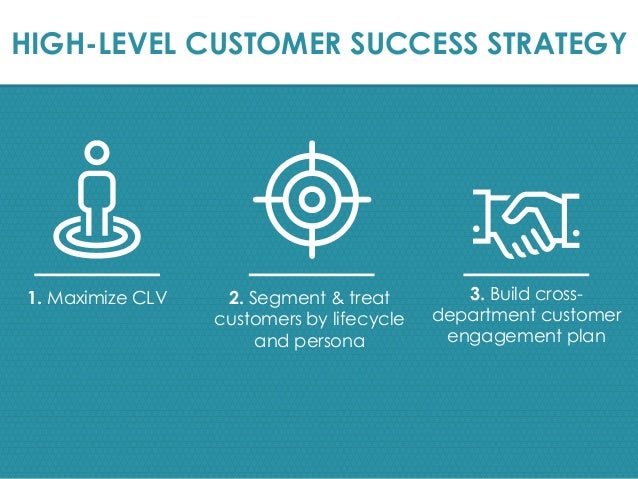 HIGH-LEVEL CUSTOMER SUCCESS STRATEGY

1. Maximize CLV

2. Segment & treat customers by lifecycle and persona

3. Build cross-department customer engagement plan